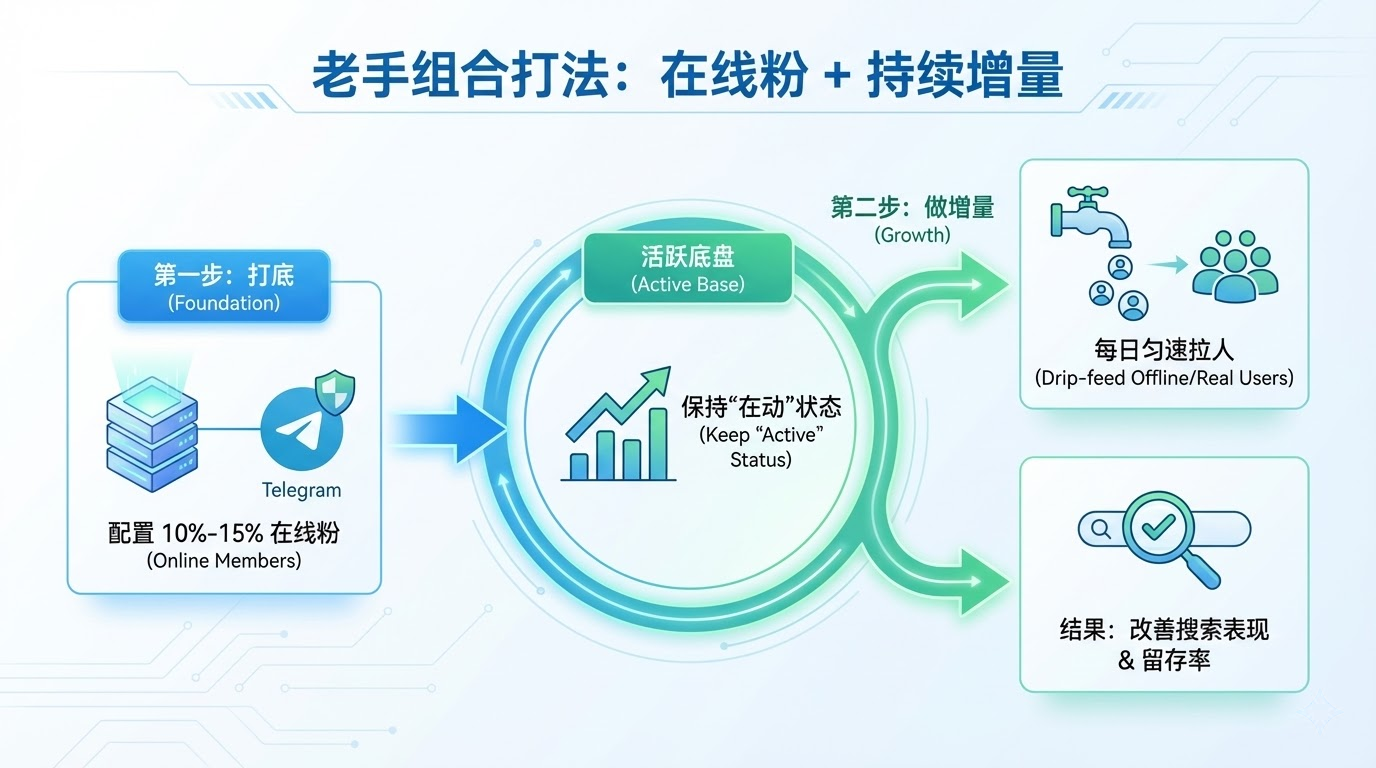 老手组合打法：在线粉 + 持续增量

第一步：打底
(Foundation)

Telegram

配置 10%-15% 在线粉
(Online Members)

活跃底盘
(Active Base)

保持“在动”状态
(Keep “Active” Status)

第二步：做增量
(Growth)

每日匀速拉人
(Drip-feed Offline/Real Users)

结果：改善搜索表现 & 留存率